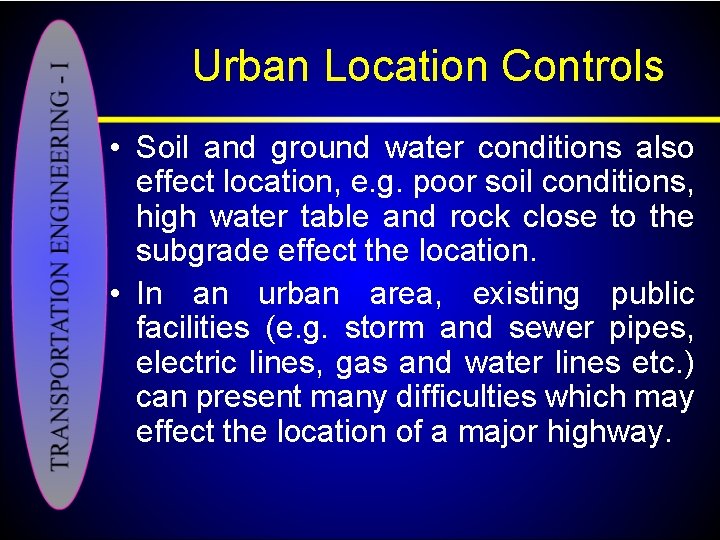 TRANSPORTATION ENGINEERING - I

Urban Location Controls

• Soil and ground water conditions also effect location, e.g. poor soil conditions, high water table and rock close to the subgrade effect the location.

• In an urban area, existing public facilities (e.g. storm and sewer pipes, electric lines, gas and water lines etc.) can present many difficulties which may effect the location of a major highway.